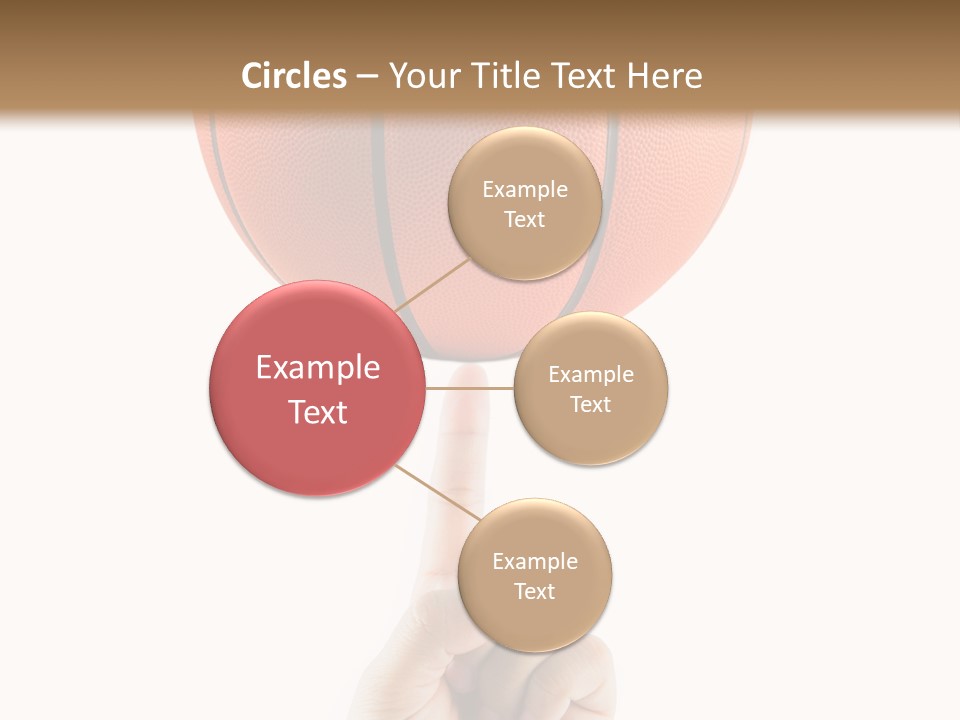 Circles – Your Title Text Here

Example Text

Example Text

Example Text

Example Text